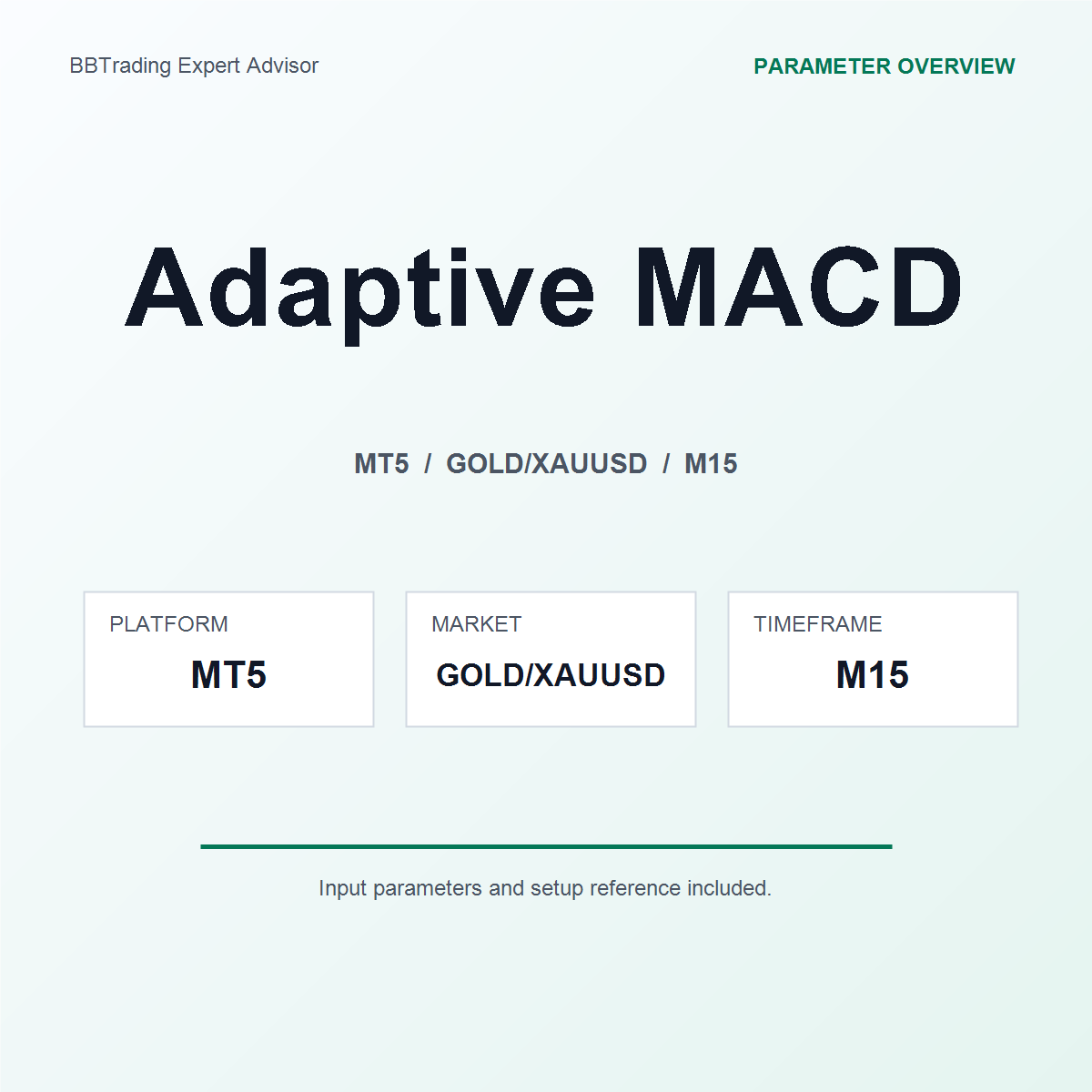 BBTrading Expert Advisor

PARAMETER OVERVIEW

Adaptive MACD

MT5 / GOLD/XAUUSD / M15

PLATFORM
MT5

MARKET
GOLD/XAUUSD

TIMEFRAME
M15

Input parameters and setup reference included.